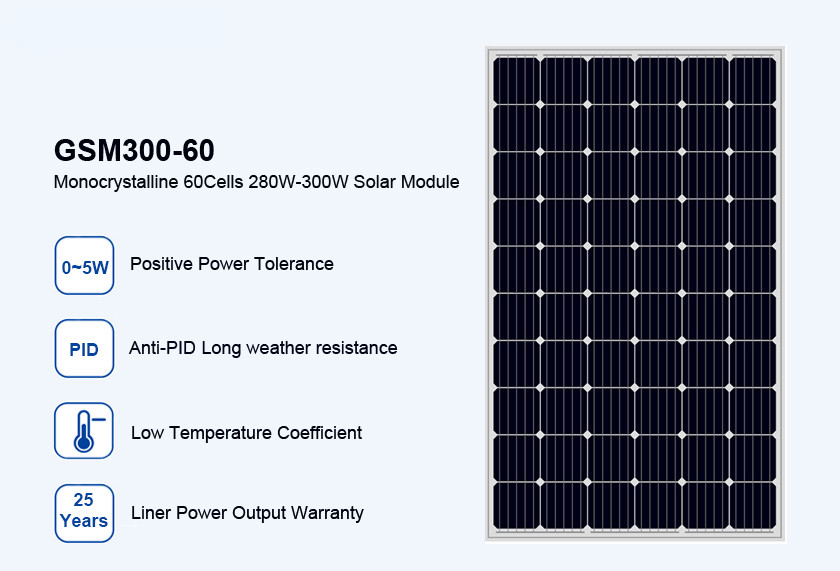 GSM300-60

Monocrystalline 60Cells 280W-300W Solar Module

0~5W Positive Power Tolerance

PID Anti-PID Long weather resistance

Low Temperature Coefficient

25 Years Liner Power Output Warranty